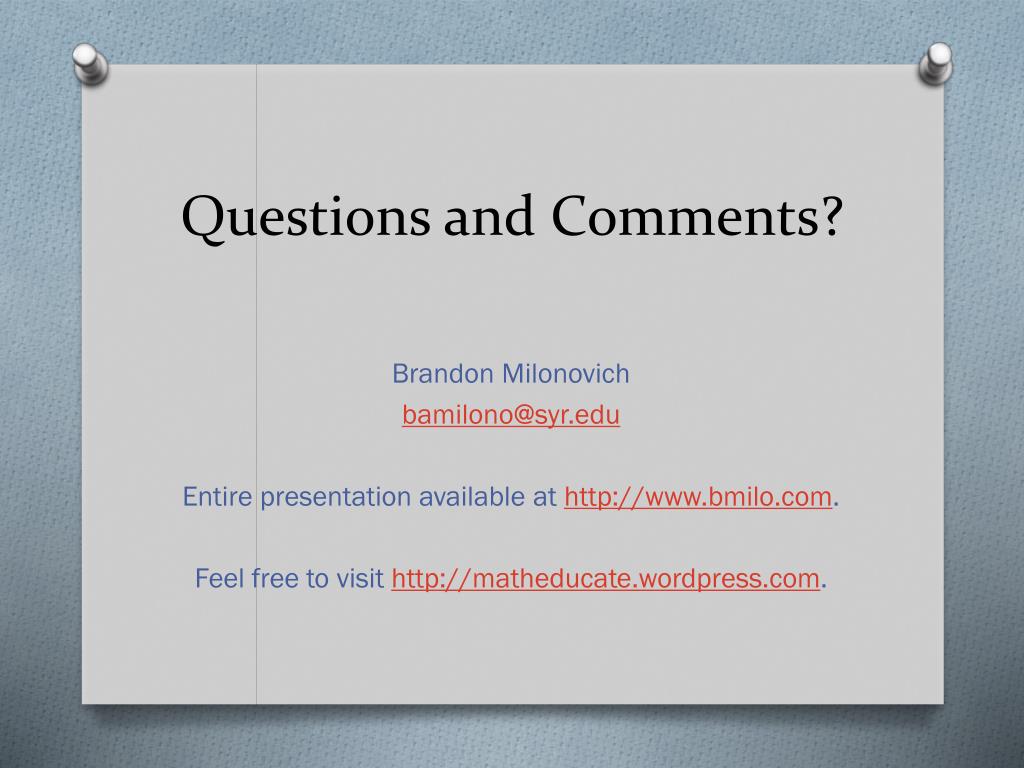 Questions and Comments?

Brandon Milonovich
bamilono@syr.edu

Entire presentation available at http://www.bmilo.com.

Feel free to visit http://matheducate.wordpress.com.